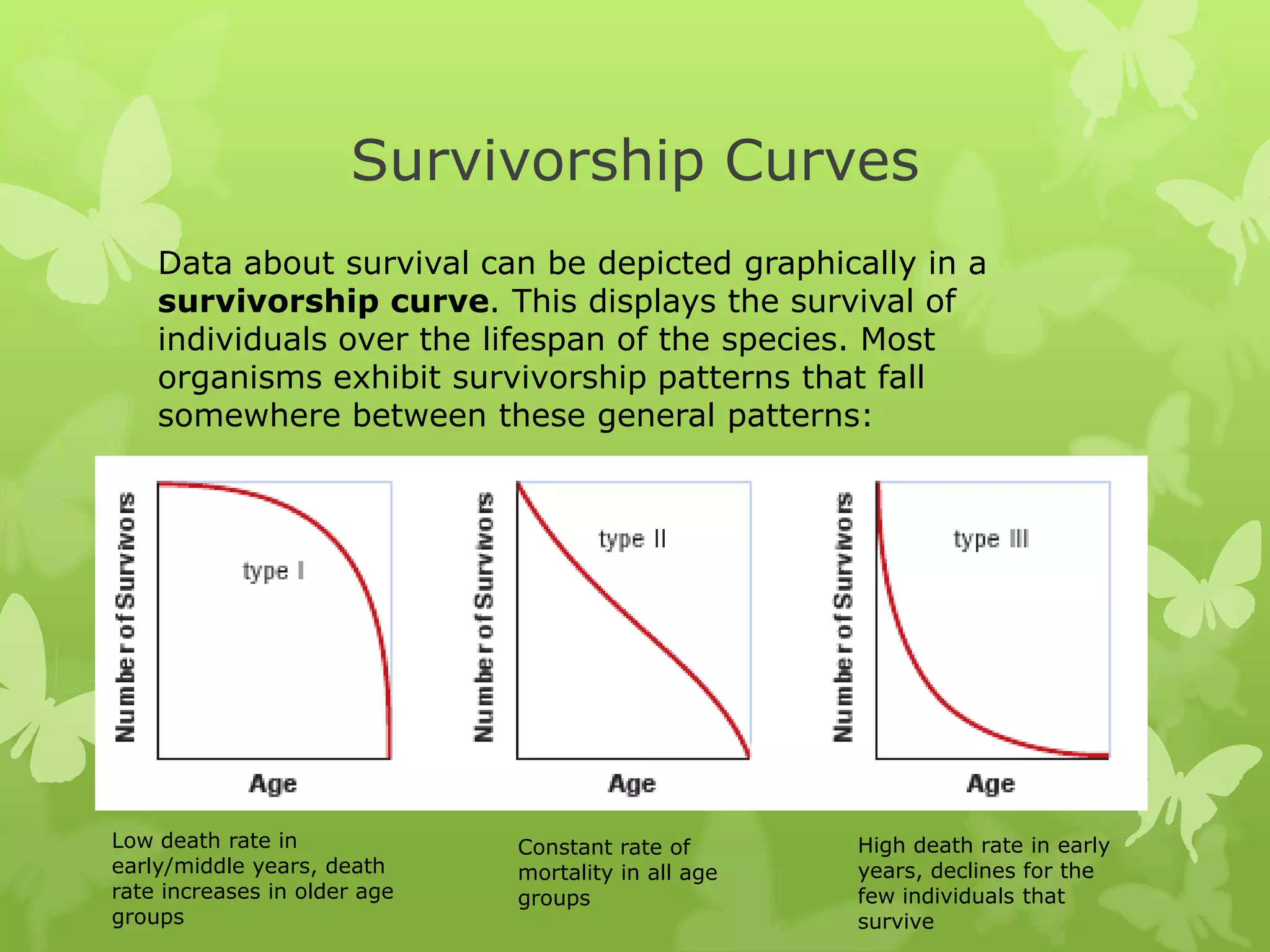 Survivorship Curves

Data about survival can be depicted graphically in a **survivorship curve**. This displays the survival of individuals over the lifespan of the species. Most organisms exhibit survivorship patterns that fall somewhere between these general patterns:

Number of Survivors

type I

Age

Number of Survivors

type II

Age

Number of Survivors

type III

Age

Low death rate in early/middle years, death rate increases in older age groups

Constant rate of mortality in all age groups

High death rate in early years, declines for the few individuals that survive